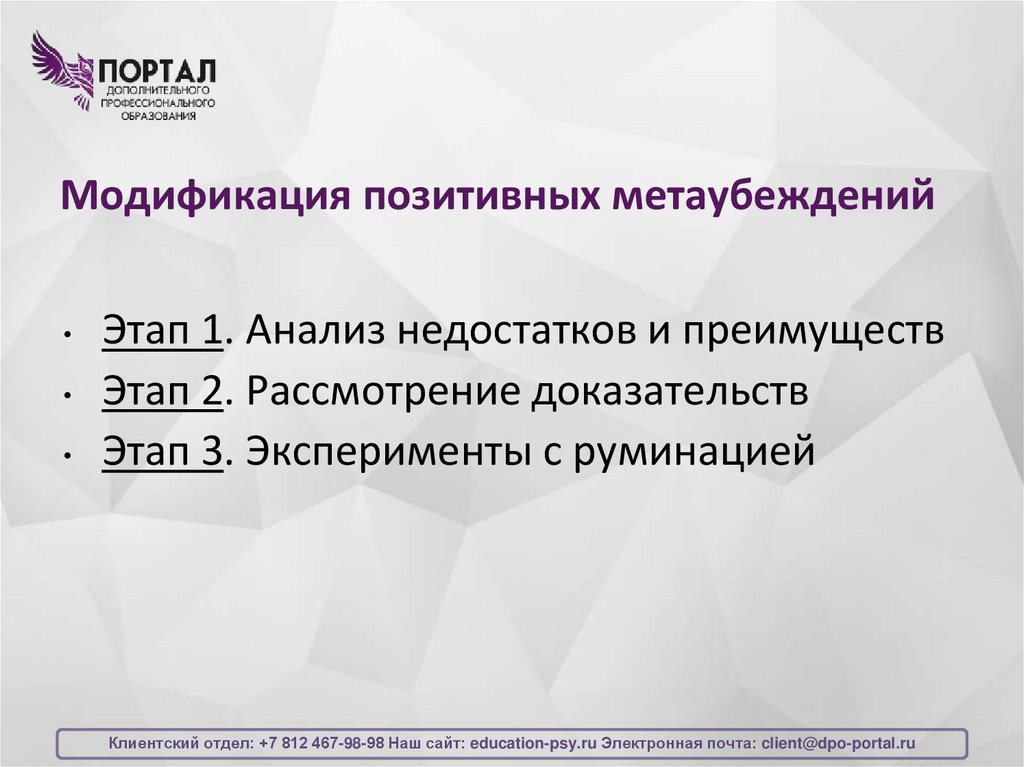 ПОРТАЛ
ДОПОЛНИТЕЛЬНОГО ПРОФЕССИОНАЛЬНОГО ОБРАЗОВАНИЯ

Модификация позитивных метаубеждений

• Этап 1. Анализ недостатков и преимуществ
• Этап 2. Рассмотрение доказательств
• Этап 3. Эксперименты с руминацией

Клиентский отдел: +7 812 467-98-98 Наш сайт: education-psy.ru Электронная почта: client@dpo-portal.ru